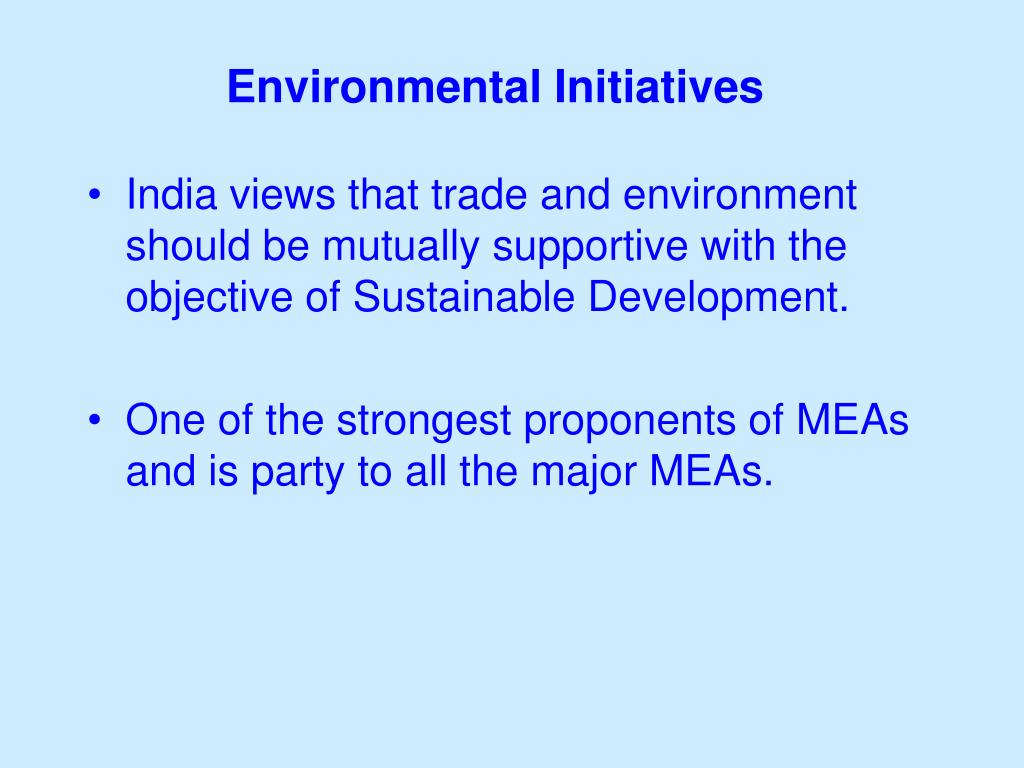 Environmental Initiatives

• India views that trade and environment should be mutually supportive with the objective of Sustainable Development.

• One of the strongest proponents of MEAs and is party to all the major MEAs.